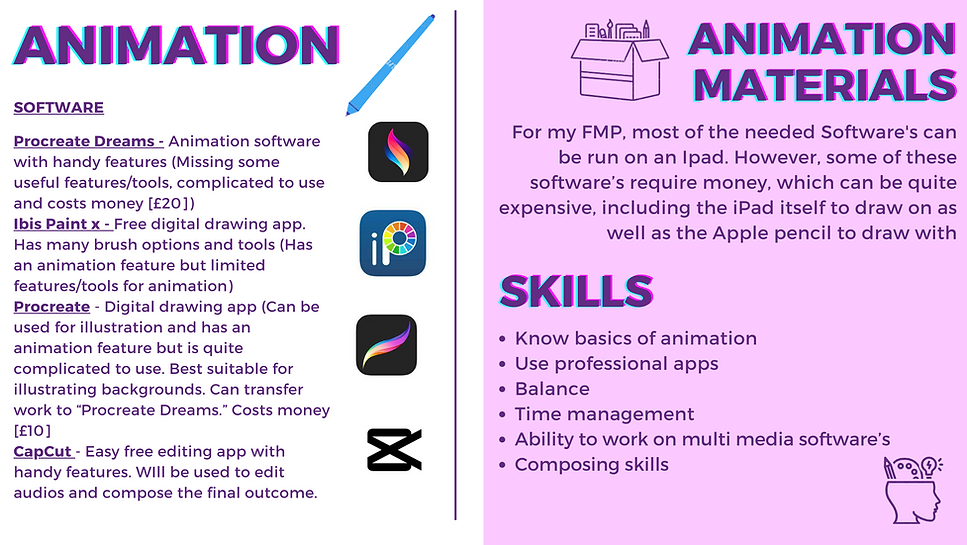 ANIMATION

SOFTWARE

Procreate Dreams - Animation software with handy features (Missing some useful features/tools, complicated to use and costs money [£20])
Ibis Paint x - Free digital drawing app. Has many brush options and tools (Has an animation feature but limited features/tools for animation)
Procreate - Digital drawing app (Can be used for illustration and has an animation feature but is quite complicated to use. Best suitable for illustrating backgrounds. Can transfer work to "Procreate Dreams." Costs money [£10]
CapCut - Easy free editing app with handy features. WIll be used to edit audios and compose the final outcome.

ANIMATION MATERIALS

For my FMP, most of the needed Software's can be run on an Ipad. However, some of these software's require money, which can be quite expensive, including the iPad itself to draw on as well as the Apple pencil to draw with

SKILLS

• Know basics of animation
• Use professional apps
• Balance
• Time management
• Ability to work on multi media software's
• Composing skills